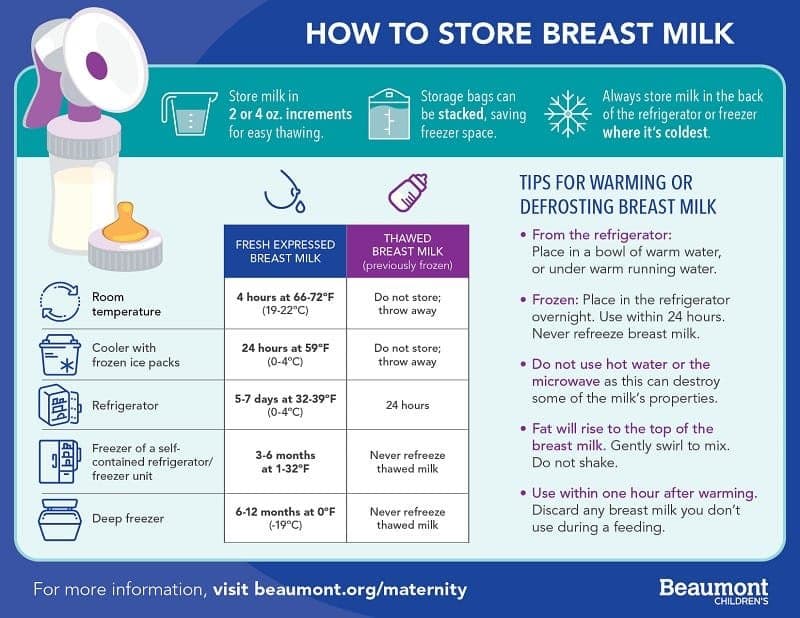 HOW TO STORE BREAST MILK

Store milk in 2 or 4 oz. increments for easy thawing.

Storage bags can be stacked, saving freezer space.

Always store milk in the back of the refrigerator or freezer where it's coldest.

| | FRESH EXPRESSED BREAST MILK | THAWED BREAST MILK (previously frozen) |
|---|---|---|
| Room temperature | 4 hours at 66-72°F (19-22°C) | Do not store; throw away |
| Cooler with frozen ice packs | 24 hours at 59°F (0-4°C) | Do not store; throw away |
| Refrigerator | 5-7 days at 32-39°F (0-4°C) | 24 hours |
| Freezer of a self-contained refrigerator/ freezer unit | 3-6 months at 1-32°F | Never refreeze thawed milk |
| Deep freezer | 6-12 months at 0°F (-19°C) | Never refreeze thawed milk |

TIPS FOR WARMING OR DEFROSTING BREAST MILK

• From the refrigerator: Place in a bowl of warm water, or under warm running water.

• Frozen: Place in the refrigerator overnight. Use within 24 hours. Never refreeze breast milk.

• Do not use hot water or the microwave as this can destroy some of the milk's properties.

• Fat will rise to the top of the breast milk. Gently swirl to mix. Do not shake.

• Use within one hour after warming. Discard any breast milk you don't use during a feeding.

For more information, visit beaumont.org/maternity

Beaumont CHILDREN'S